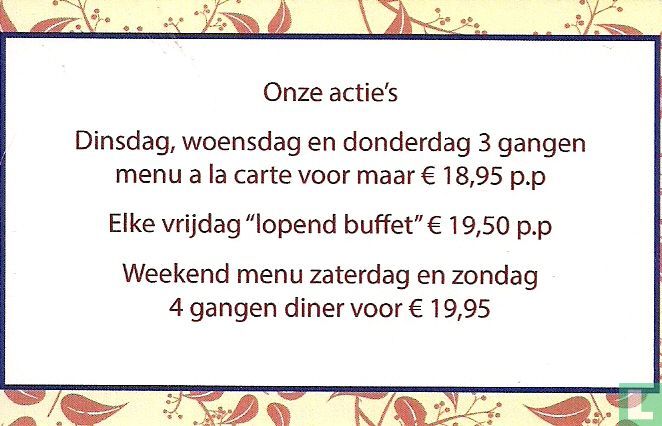 Onze actie's

Dinsdag, woensdag en donderdag 3 gangen menu a la carte voor maar € 18,95 p.p

Elke vrijdag "lopend buffet" € 19,50 p.p

Weekend menu zaterdag en zondag 4 gangen diner voor € 19,95